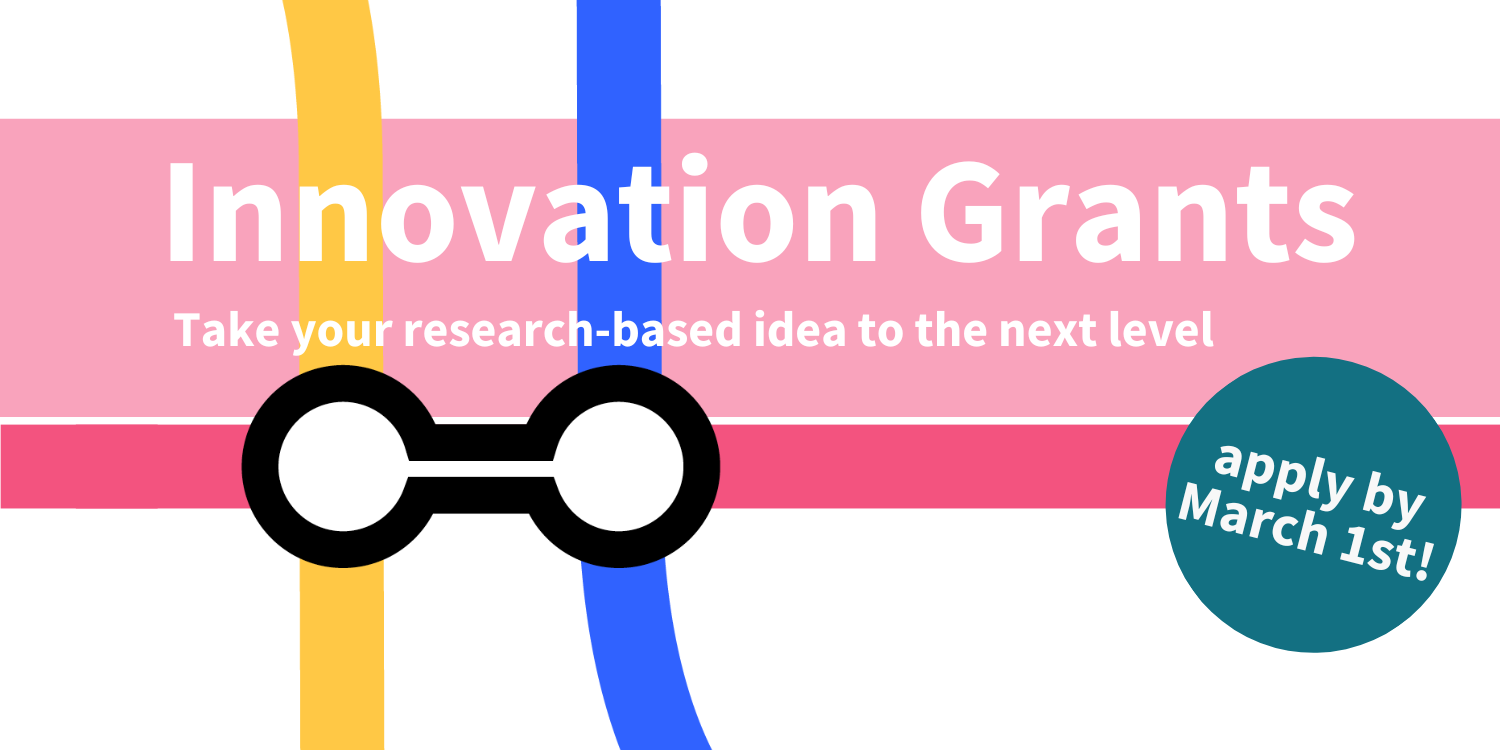 Innovation Grants

Take your research-based idea to the next level

apply by March 1st!